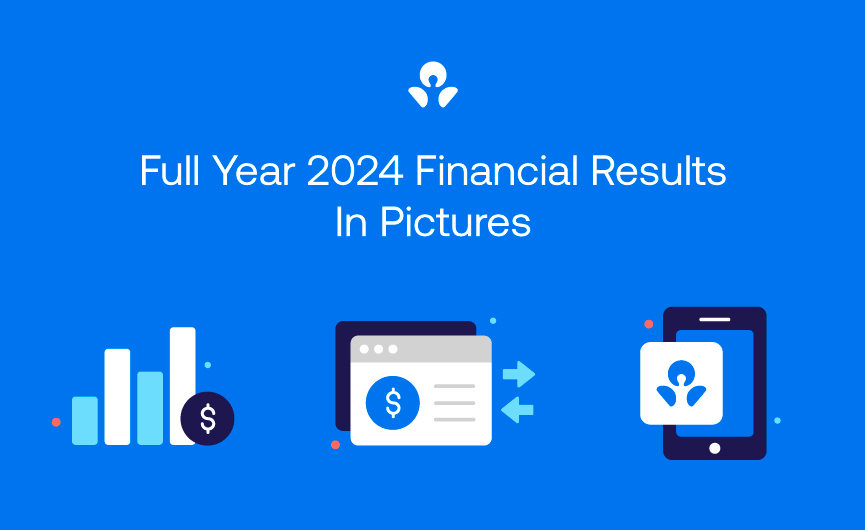 Full Year 2024 Financial Results
In Pictures

$

$